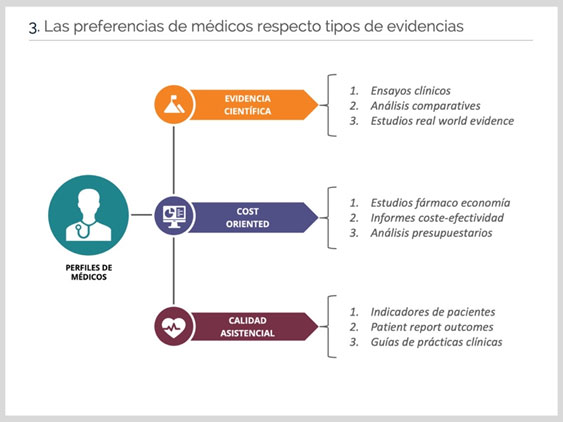 3. Las preferencias de médicos respecto tipos de evidencias

PERFILES DE MÉDICOS

EVIDENCIA CIENTÍFICA

1. Ensayos clínicos
2. Análisis comparatives
3. Estudios real world evidence

COST ORIENTED

1. Estudios fármaco economía
2. Informes coste-efectividad
3. Análisis presupuestarios

CALIDAD ASISTENCIAL

1. Indicadores de pacientes
2. Patient report outcomes
3. Guías de prácticas clínicas